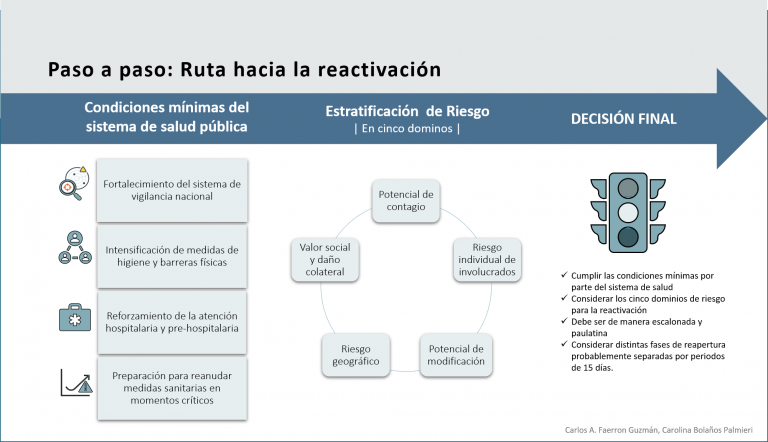 Paso a paso: Ruta hacia la reactivación

Condiciones mínimas del sistema de salud pública

Estratificación de Riesgo
| En cinco dominos |

DECISIÓN FINAL

Fortalecimiento del sistema de vigilancia nacional

Intensificación de medidas de higiene y barreras físicas

Reforzamiento de la atención hospitalaria y pre-hospitalaria

Preparación para reanudar medidas sanitarias en momentos críticos

Potencial de contagio

Riesgo individual de involucrados

Potencial de modificación

Riesgo geográfico

Valor social y daño colateral

✓ Cumplir las condiciones mínimas por parte del sistema de salud
✓ Considerar los cinco dominios de riesgo para la reactivación
✓ Debe ser de manera escalonada y paulatina
✓ Considerar distintas fases de reapertura probablemente separadas por periodos de 15 días.

Carlos A. Faerron Guzmán, Carolina Bolaños Palmieri